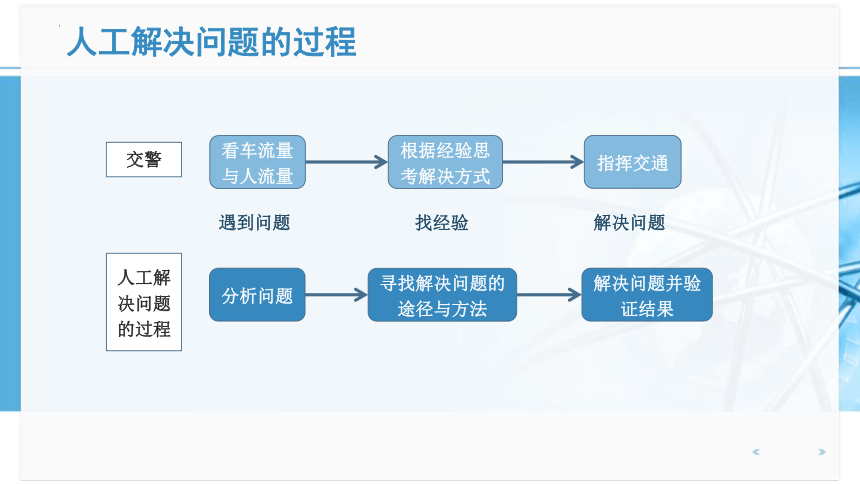 人工解决问题的过程

交警

看车流量与人流量

根据经验思考解决方式

指挥交通

遇到问题

找经验

解决问题

人工解决问题的过程

分析问题

寻找解决问题的途径与方法

解决问题并验证结果